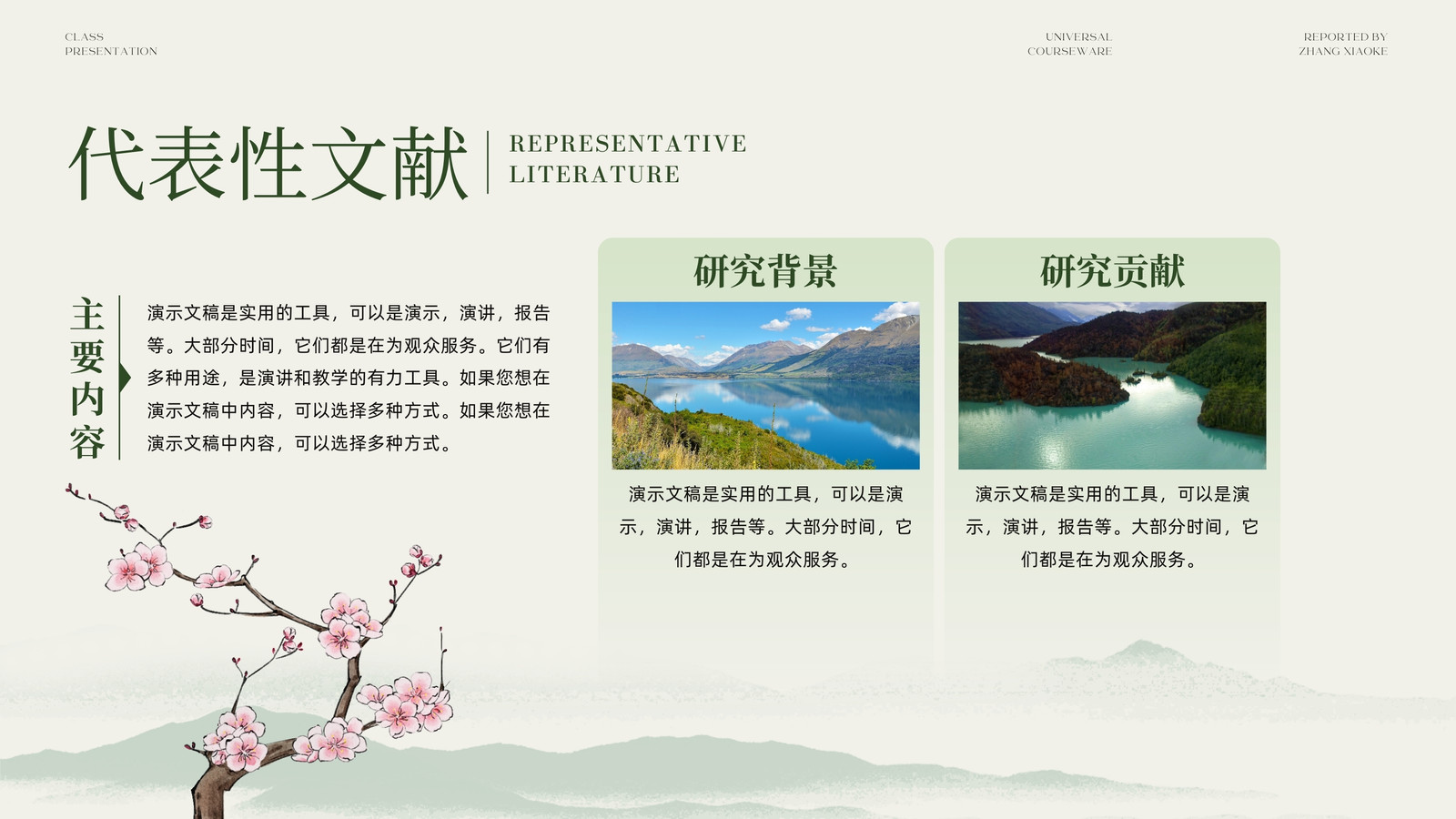 CLASS
PRESENTATION

UNIVERSAL
COURSEWARE

REPORTED BY
ZHANG XIAOKE

代表性文献

REPRESENTATIVE
LITERATURE

主要内容

演示文稿是实用的工具，可以是演示，演讲，报告等。大部分时间，它们都是在为观众服务。它们有多种用途，是演讲和教学的有力工具。如果您想在演示文稿中内容，可以选择多种方式。如果您想在演示文稿中内容，可以选择多种方式。

研究背景

演示文稿是实用的工具，可以是演示，演讲，报告等。大部分时间，它们都是在为观众服务。

研究贡献

演示文稿是实用的工具，可以是演示，演讲，报告等。大部分时间，它们都是在为观众服务。